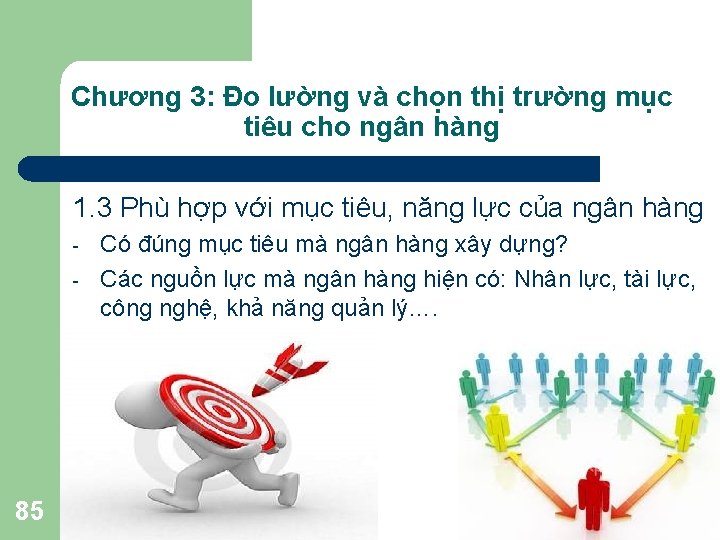 Chương 3: Đo lường và chọn thị trường mục tiêu cho ngân hàng

1.3 Phù hợp với mục tiêu, năng lực của ngân hàng

- Có đúng mục tiêu mà ngân hàng xây dựng?
- Các nguồn lực mà ngân hàng hiện có: Nhân lực, tài lực, công nghệ, khả năng quản lý….

85